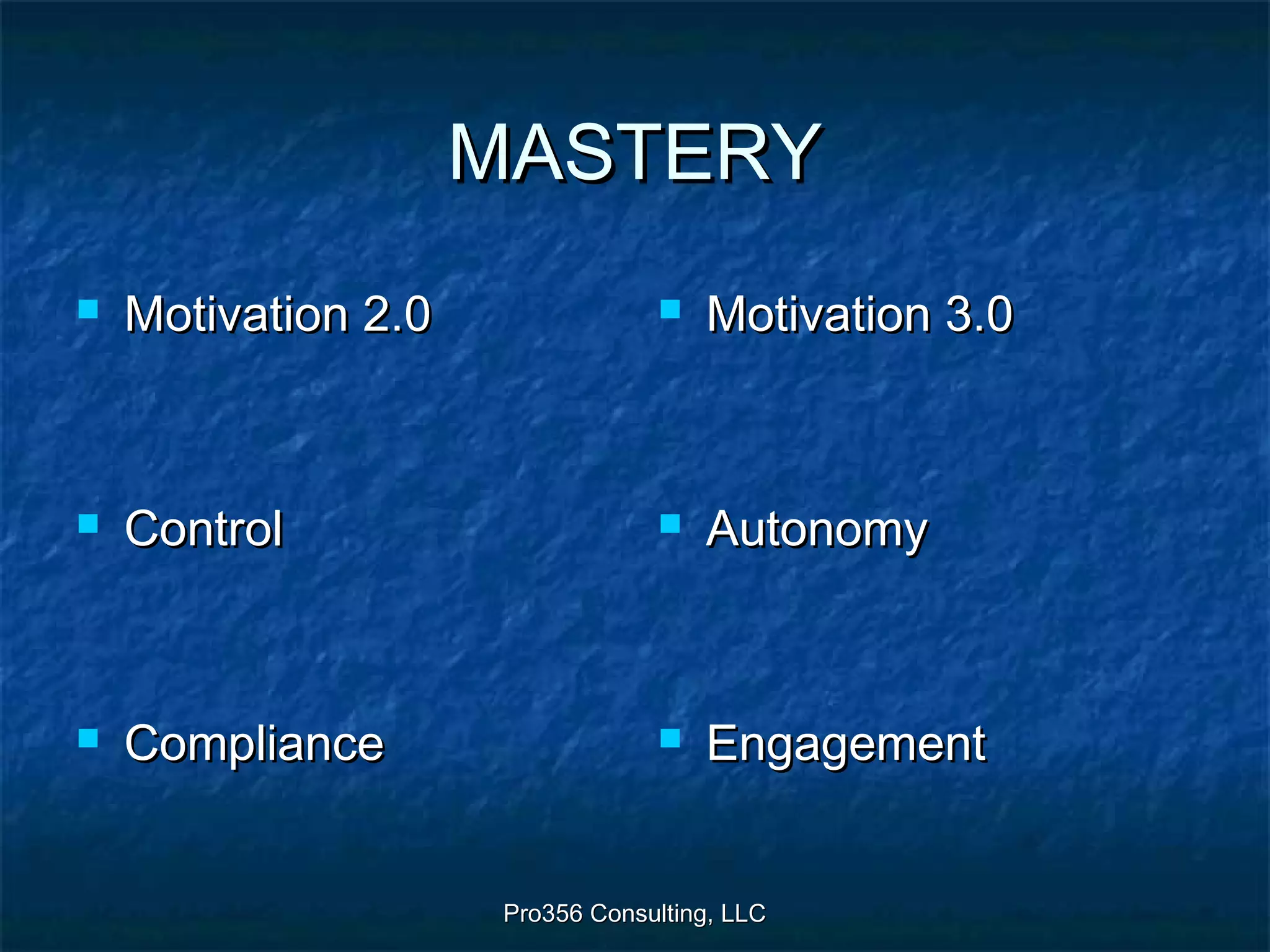 MASTERY

- Motivation 2.0
- Control
- Compliance

- Motivation 3.0
- Autonomy
- Engagement

Pro356 Consulting, LLC